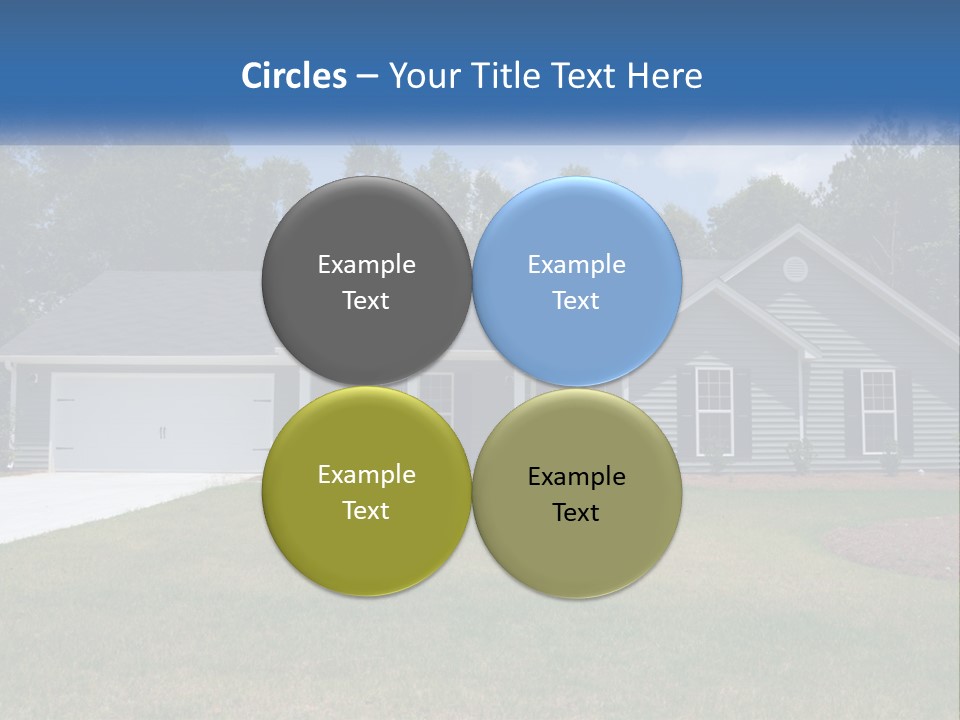 Circles – Your Title Text Here

Example Text

Example Text

Example Text

Example Text